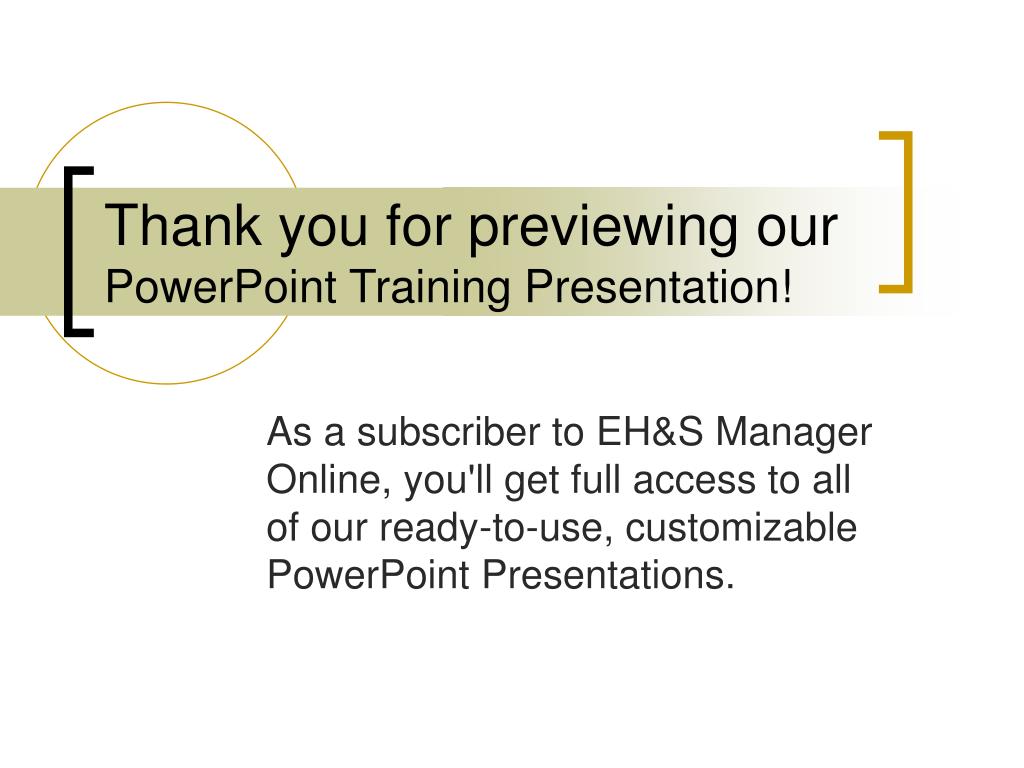 Thank you for previewing our
PowerPoint Training Presentation!

As a subscriber to EH&S Manager Online, you'll get full access to all of our ready-to-use, customizable PowerPoint Presentations.